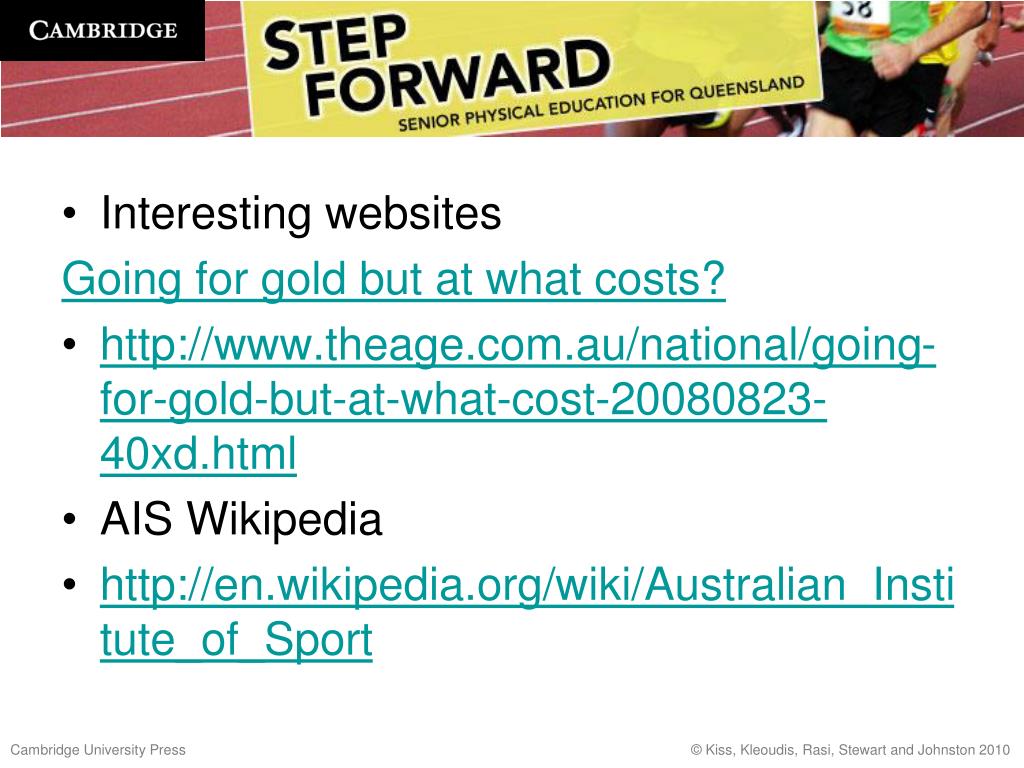 CAMBRIDGE

STEP FORWARD
SENIOR PHYSICAL EDUCATION FOR QUEENSLAND

58

• Interesting websites

Going for gold but at what costs?

• http://www.theage.com.au/national/going-for-gold-but-at-what-cost-20080823-40xd.html

• AIS Wikipedia

• http://en.wikipedia.org/wiki/Australian_Institute_of_Sport

Cambridge University Press

© Kiss, Kleoudis, Rasi, Stewart and Johnston 2010